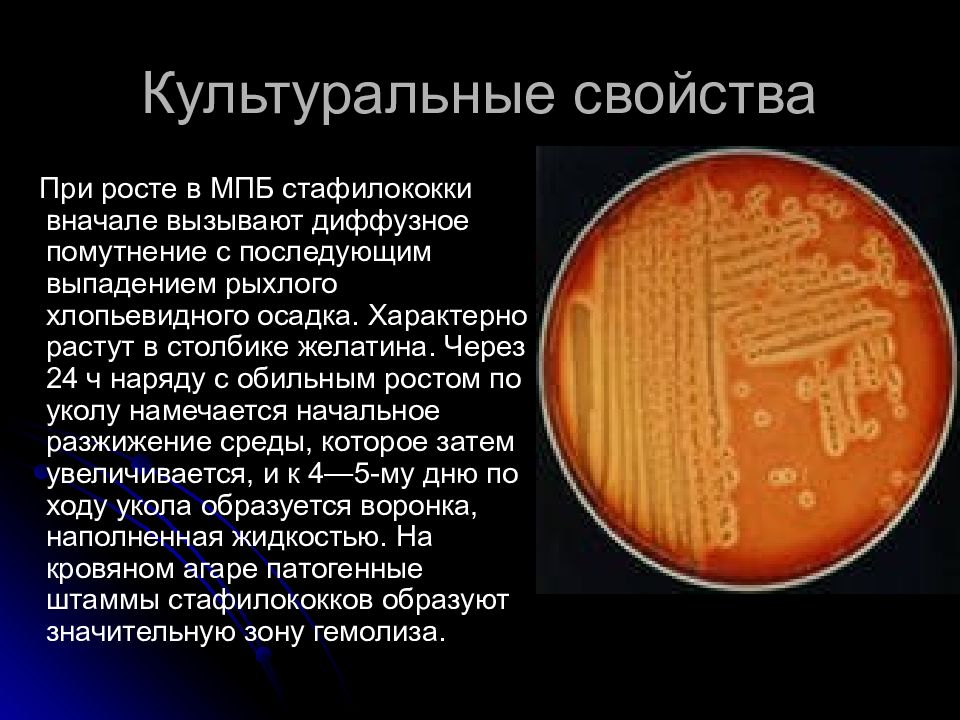 Культуральные свойства

При росте в МПБ стафилококки вначале вызывают диффузное помутнение с последующим выпадением рыхлого хлопьевидного осадка. Характерно растут в столбике желатина. Через 24 ч наряду с обильным ростом по уколу намечается начальное разжижение среды, которое затем увеличивается, и к 4—5-му дню по ходу укола образуется воронка, наполненная жидкостью. На кровяном агаре патогенные штаммы стафилококков образуют значительную зону гемолиза.